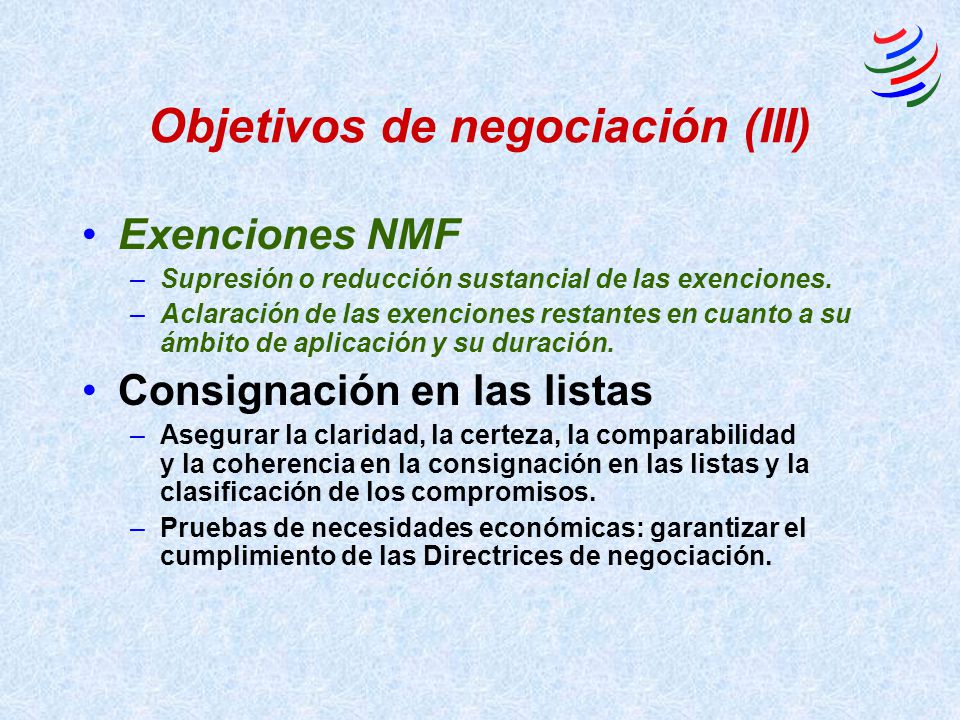 Objetivos de negociación (III)

• Exenciones NMF
– Supresión o reducción sustancial de las exenciones.
– Aclaración de las exenciones restantes en cuanto a su ámbito de aplicación y su duración.

• Consignación en las listas
– Asegurar la claridad, la certeza, la comparabilidad y la coherencia en la consignación en las listas y la clasificación de los compromisos.
– Pruebas de necesidades económicas: garantizar el cumplimiento de las Directrices de negociación.